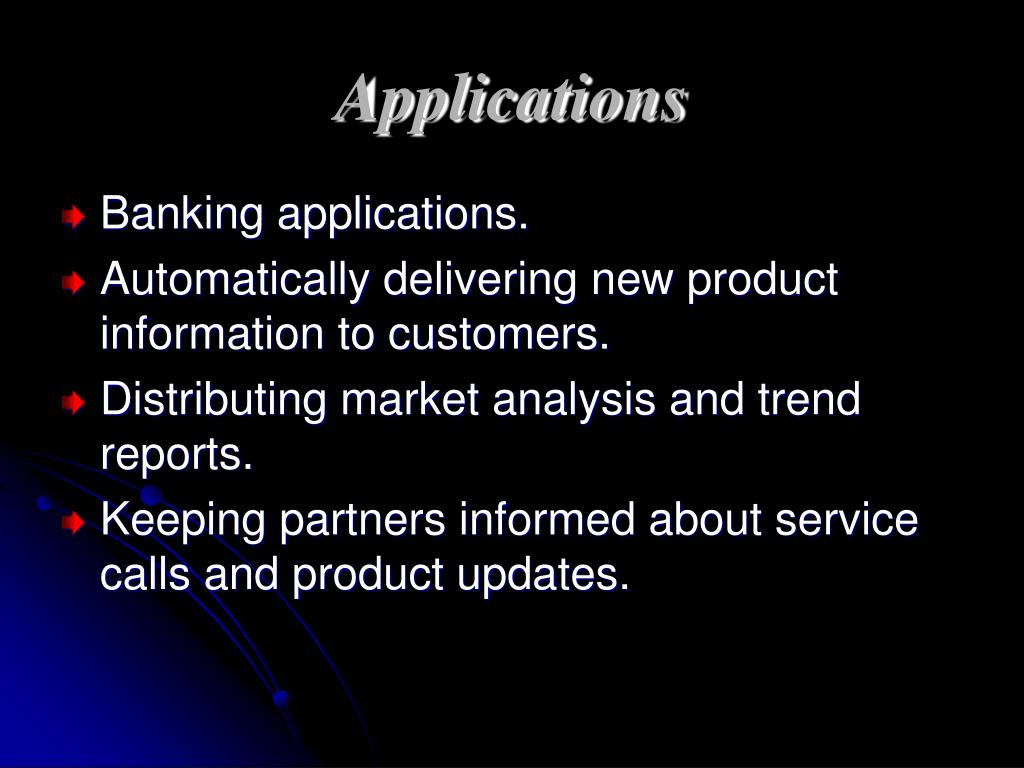 Applications

Banking applications.

Automatically delivering new product information to customers.

Distributing market analysis and trend reports.

Keeping partners informed about service calls and product updates.